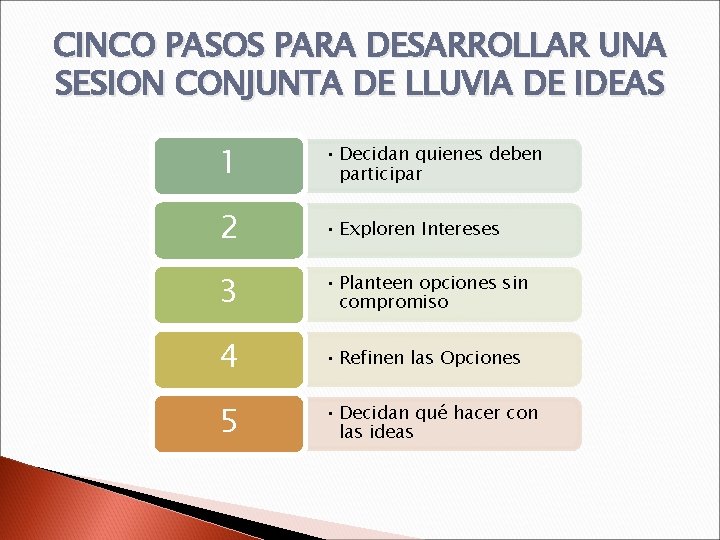 CINCO PASOS PARA DESARROLLAR UNA SESION CONJUNTA DE LLUVIA DE IDEAS

1
• Decidan quienes deben participar

2
• Exploren Intereses

3
• Planteen opciones sin compromiso

4
• Refinen las Opciones

5
• Decidan qué hacer con las ideas